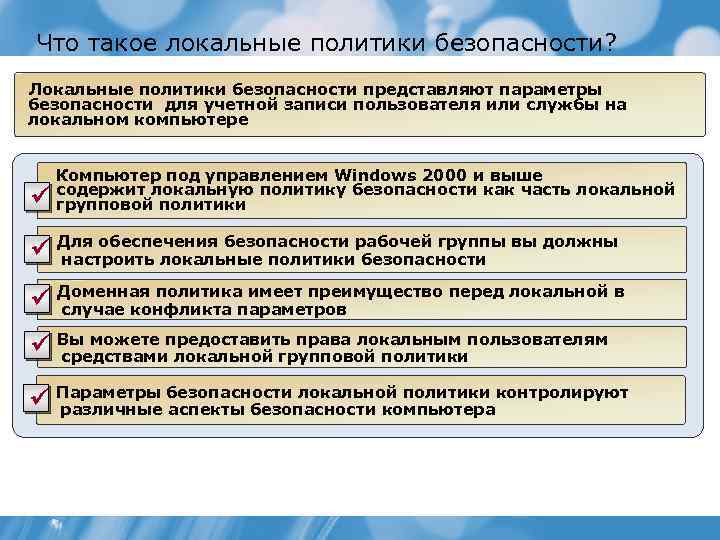 Что такое локальные политики безопасности?

Локальные политики безопасности представляют параметры безопасности для учетной записи пользователя или службы на локальном компьютере

Компьютер под управлением Windows 2000 и выше содержит локальную политику безопасности как часть локальной групповой политики

Для обеспечения безопасности рабочей группы вы должны настроить локальные политики безопасности

Доменная политика имеет преимущество перед локальной в случае конфликта параметров

Вы можете предоставить права локальным пользователям средствами локальной групповой политики

Параметры безопасности локальной политики контролируют различные аспекты безопасности компьютера